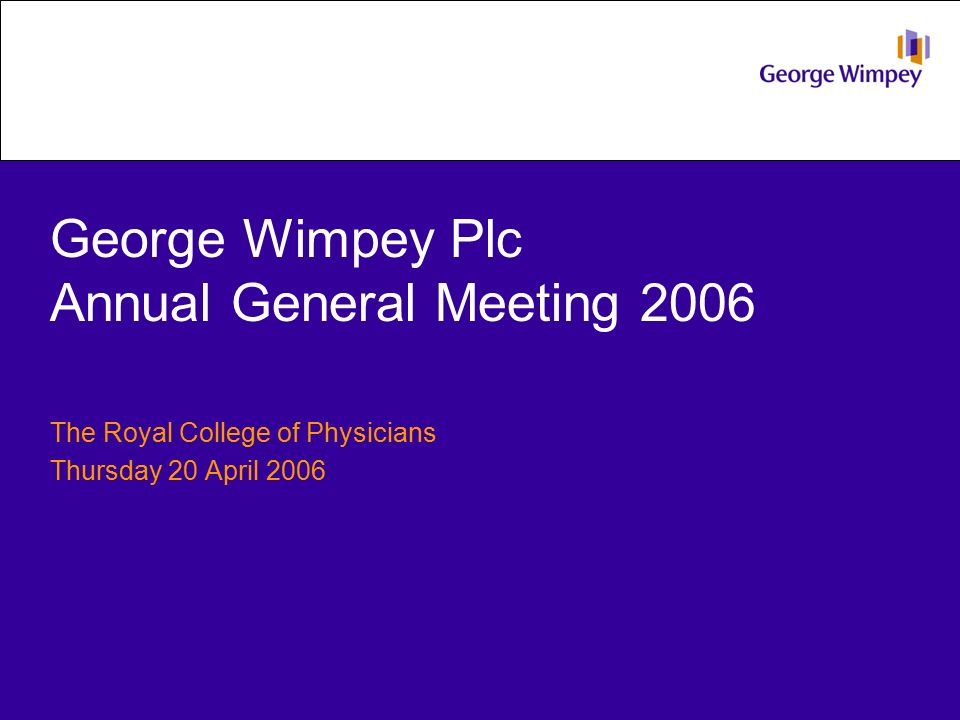 George Wimpey

George Wimpey Plc
Annual General Meeting 2006

The Royal College of Physicians
Thursday 20 April 2006